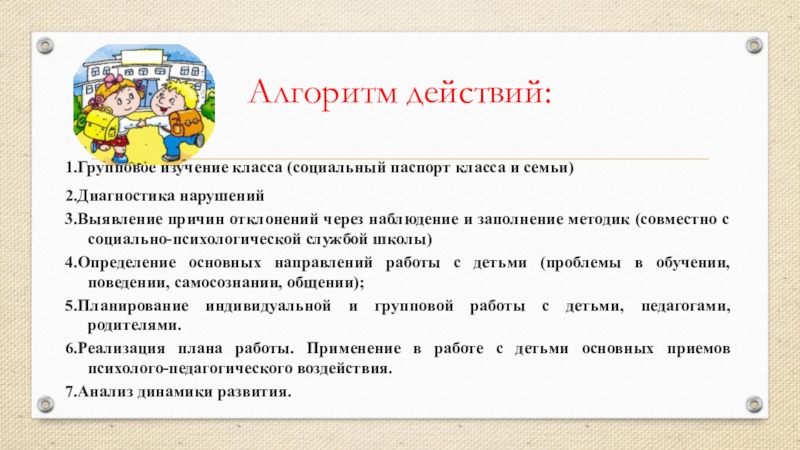 Алгоритм действий:

1.Групповое изучение класса (социальный паспорт класса и семьи)

2.Диагностика нарушений

3.Выявление причин отклонений через наблюдение и заполнение методик (совместно с социально-психологической службой школы)

4.Определение основных направлений работы с детьми (проблемы в обучении, поведении, самосознании, общении);

5.Планирование индивидуальной и групповой работы с детьми, педагогами, родителями.

6.Реализация плана работы. Применение в работе с детьми основных приемов психолого-педагогического воздействия.

7.Анализ динамики развития.